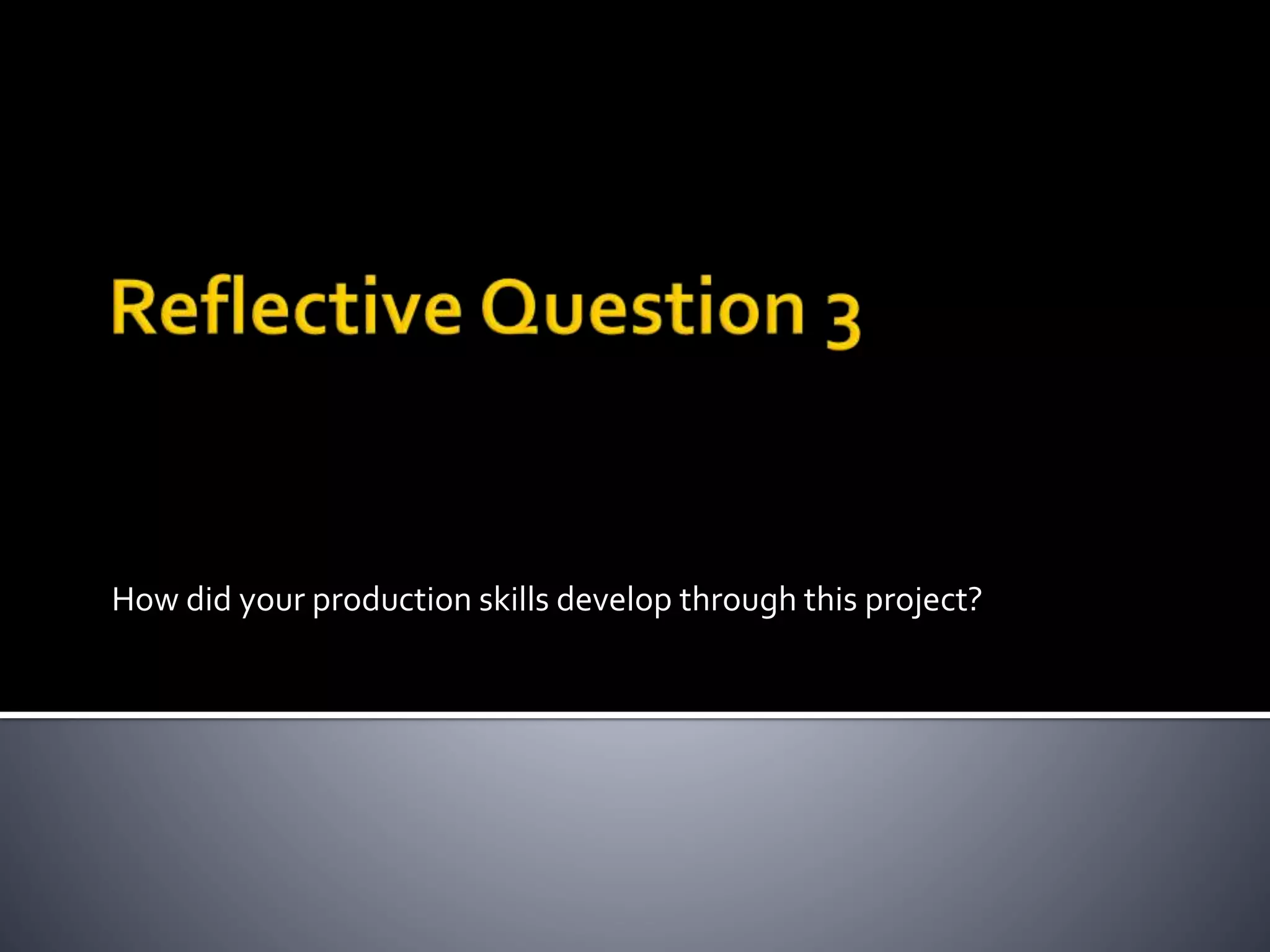 Reflective Question 3

How did your production skills develop through this project?